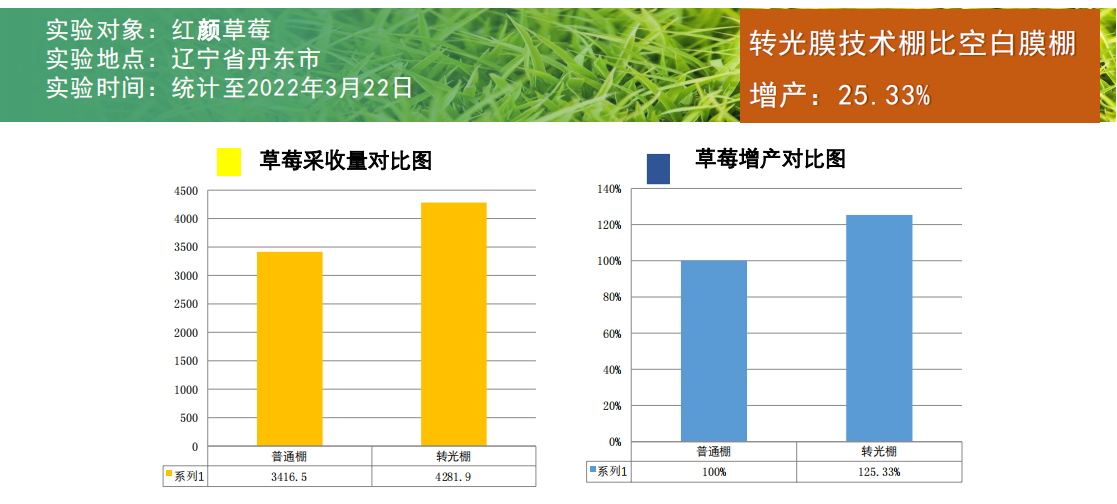 实验对象：红颜草莓
实验地点：辽宁省丹东市
实验时间：统计至2022年3月22日

转光膜技术棚比空白膜棚
增产：25.33%

草莓采收量对比图

4500
4000
3500
3000
2500
2000
1500
1000
500
0

| | 普通棚 | 转光棚 |
|---|---|---|
| 系列1 | 3416.5 | 4281.9 |

草莓增产对比图

140%
120%
100%
80%
60%
40%
20%
0%

| | 普通棚 | 转光棚 |
|---|---|---|
| 系列1 | 100% | 125.33% |